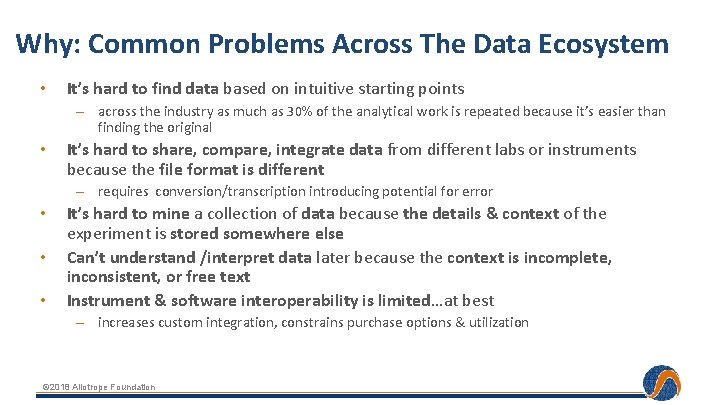 Why: Common Problems Across The Data Ecosystem

• It's hard to find data based on intuitive starting points
– across the industry as much as 30% of the analytical work is repeated because it's easier than finding the original

• It's hard to share, compare, integrate data from different labs or instruments because the file format is different
– requires conversion/transcription introducing potential for error

• It's hard to mine a collection of data because the details & context of the experiment is stored somewhere else

• Can't understand /interpret data later because the context is incomplete, inconsistent, or free text

• Instrument & software interoperability is limited…at best
– increases custom integration, constrains purchase options & utilization

©2018 Allotrope Foundation